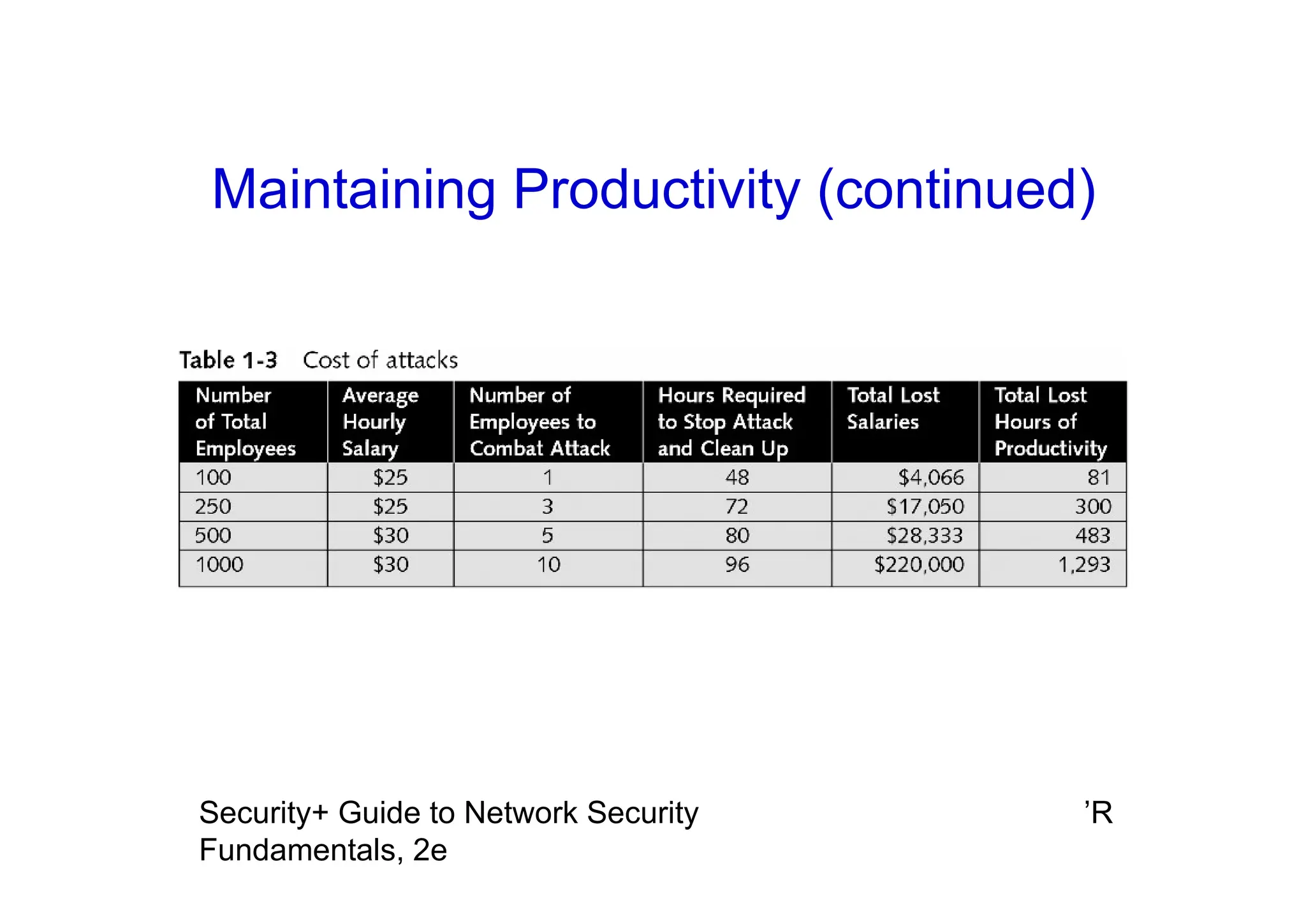 Maintaining Productivity (continued)

Table 1-3 Cost of attacks

| Number of Total Employees | Average Hourly Salary | Number of Employees to Combat Attack | Hours Required to Stop Attack and Clean Up | Total Lost Salaries | Total Lost Hours of Productivity |
|---|---|---|---|---|---|
| 100 | \$25 | 1 | 48 | \$4,066 | 81 |
| 250 | \$25 | 3 | 72 | \$17,050 | 300 |
| 500 | \$30 | 5 | 80 | \$28,333 | 483 |
| 1000 | \$30 | 10 | 96 | \$220,000 | 1,293 |

Security+ Guide to Network Security Fundamentals, 2e

’R